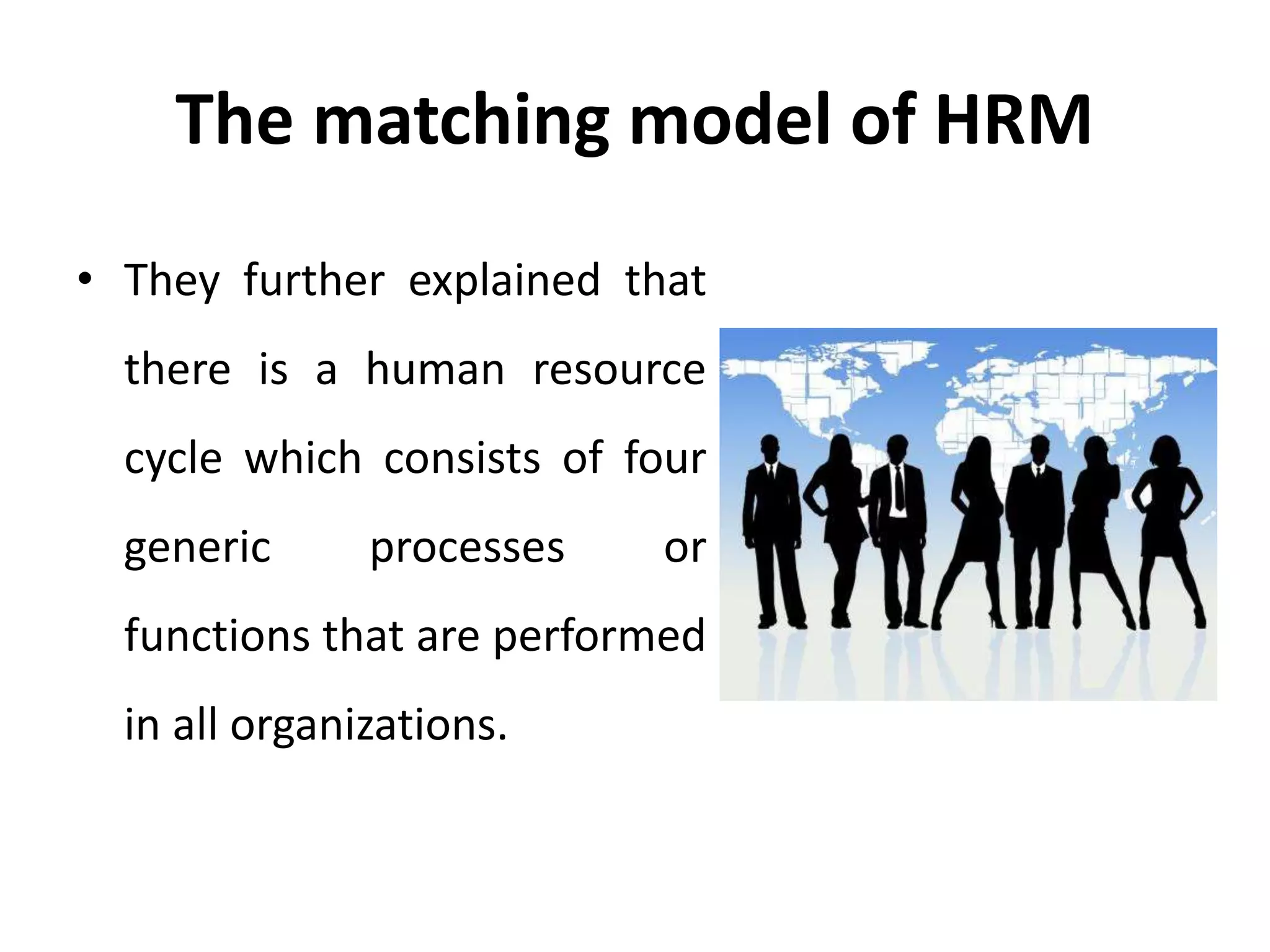 The matching model of HRM

• They further explained that there is a human resource cycle which consists of four generic processes or functions that are performed in all organizations.